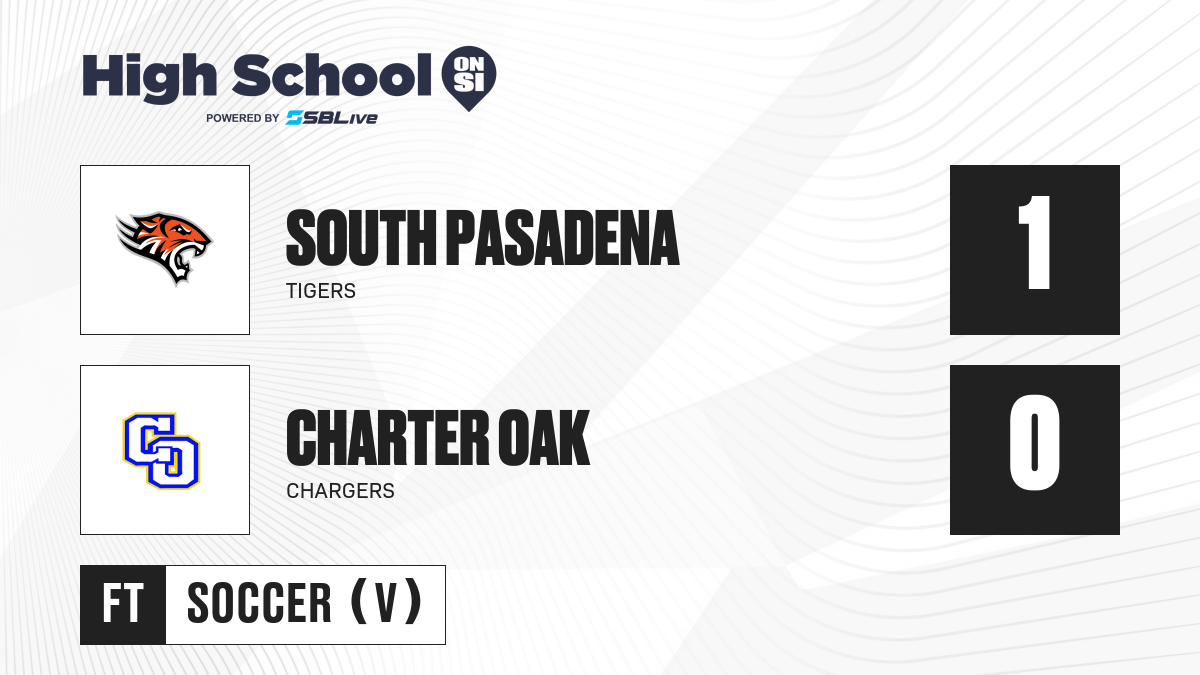 High School ON SI
POWERED BY SBLive

SOUTH PASADENA
TIGERS
1

CO
CHARTER OAK
CHARGERS
0

FT
SOCCER (V)